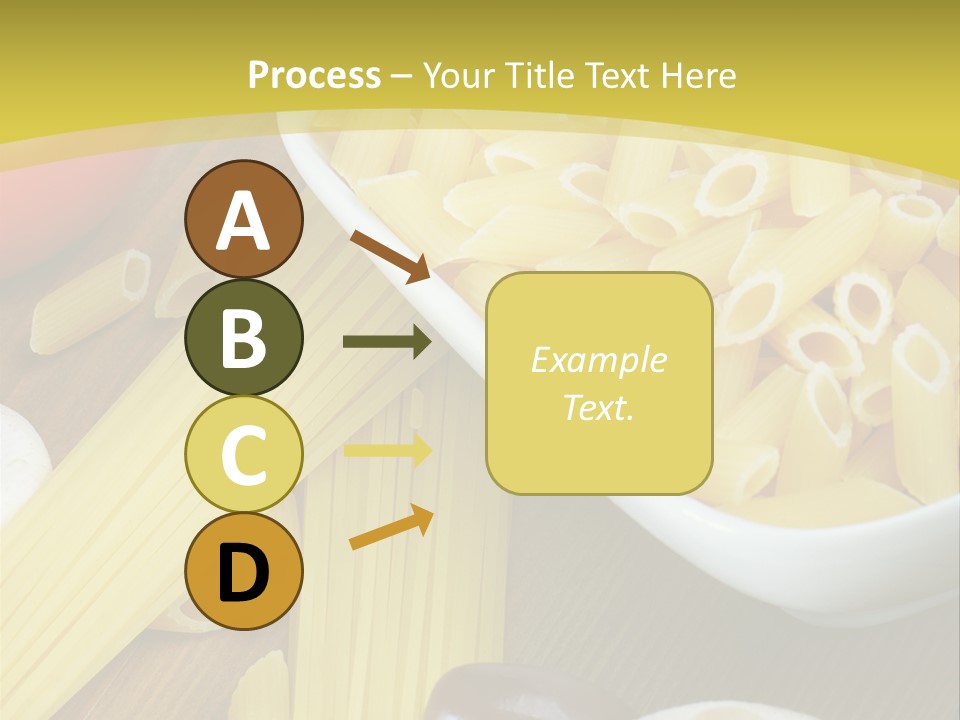 Process – Your Title Text Here

A

B

C

D

Example Text.